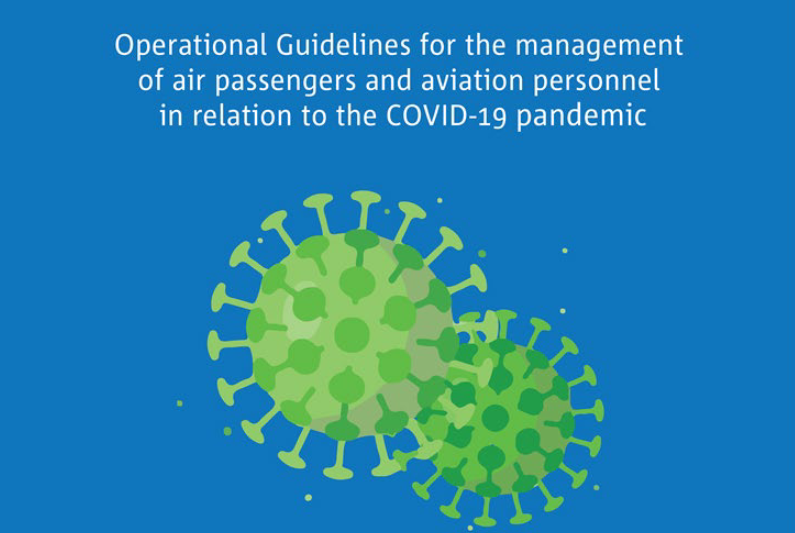 Operational Guidelines for the management of air passengers and aviation personnel in relation to the COVID-19 pandemic